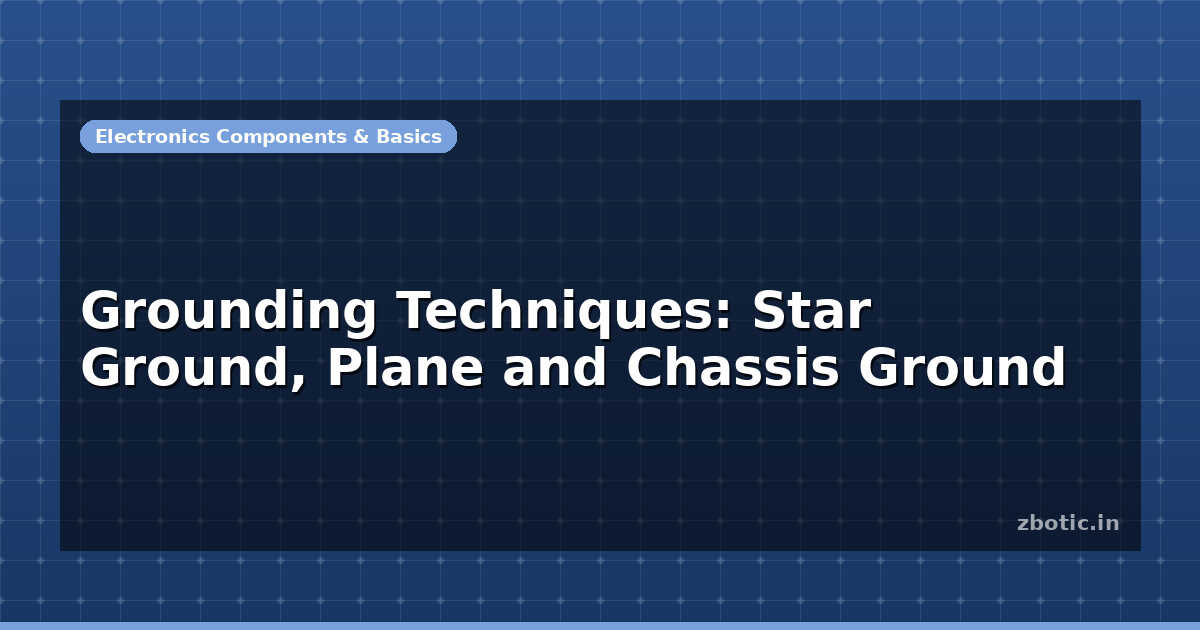 Electronics Components & Basics

Grounding Techniques: Star Ground, Plane and Chassis Ground

zbotic.in